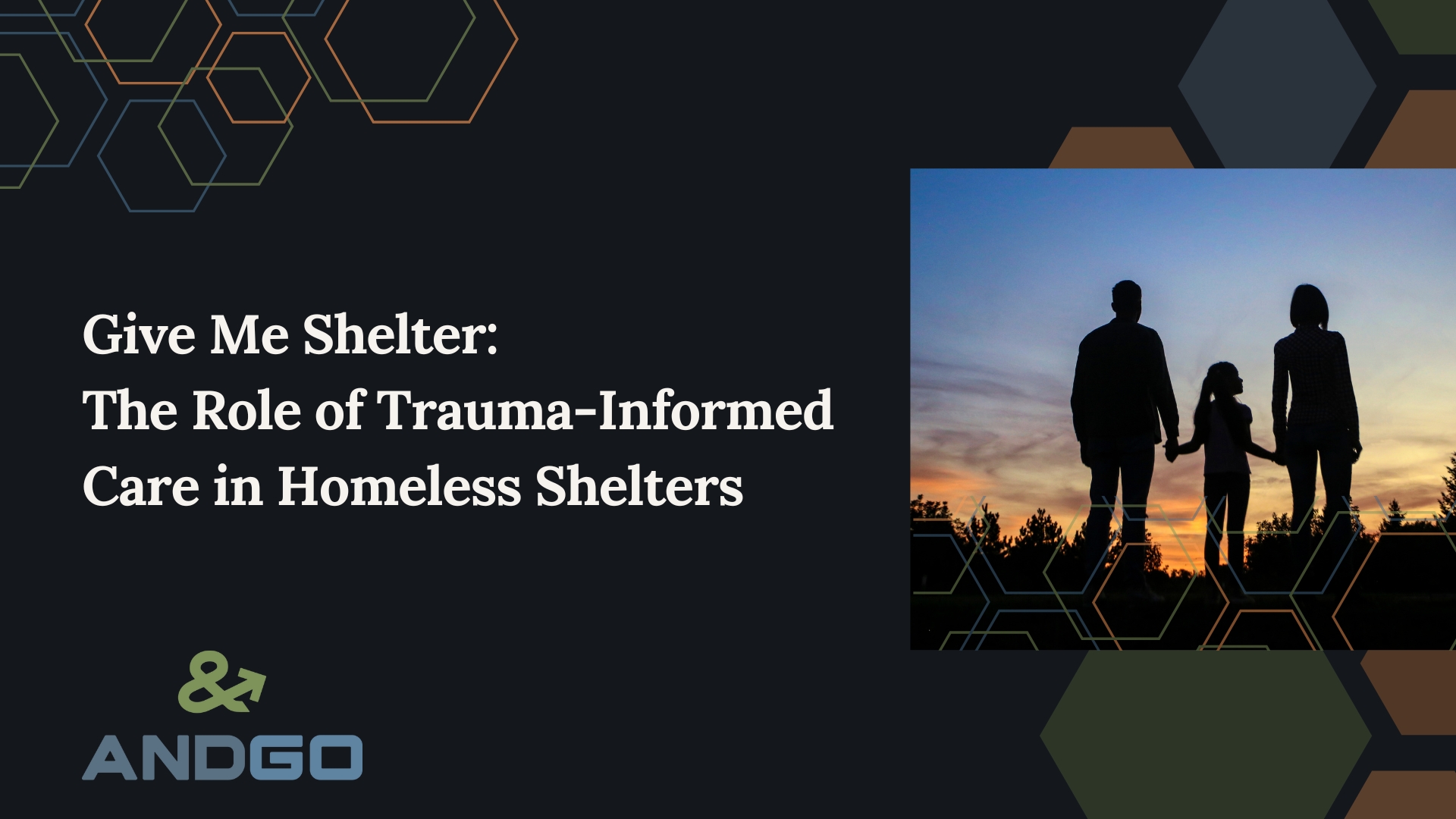 Give Me Shelter:
The Role of Trauma-Informed Care in Homeless Shelters

&
ANDGO